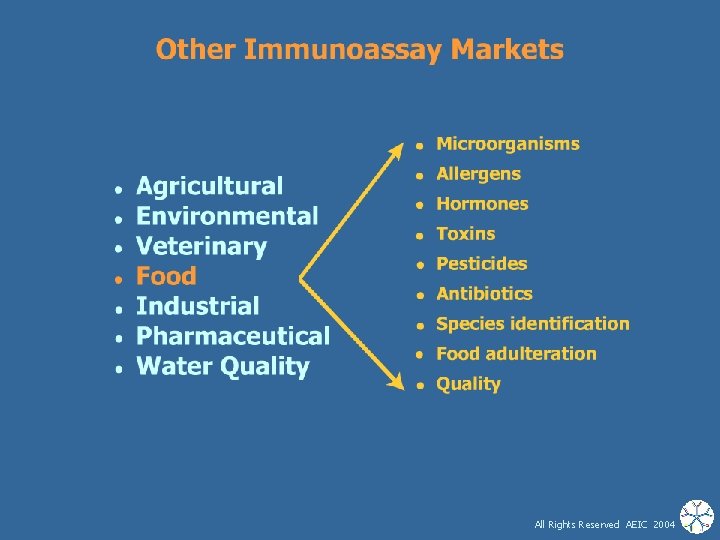 Other Immunoassay Markets

- Agricultural
- Environmental
- Veterinary
- Food
- Industrial
- Pharmaceutical
- Water Quality

- Microorganisms
- Allergens
- Hormones
- Toxins
- Pesticides
- Antibiotics
- Species identification
- Food adulteration
- Quality

All Rights Reserved AEIC 2004